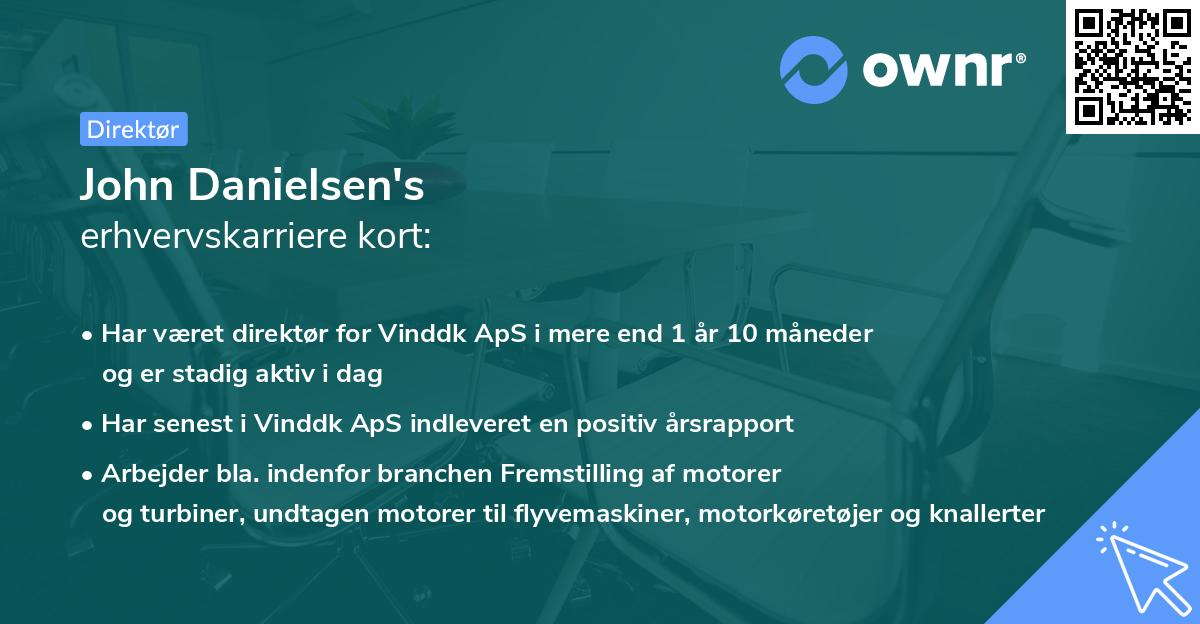 ownr®

Direktør

John Danielsen's
erhvervskarriere kort:

• Har været direktør for Vinddk ApS i mere end 1 år 10 måneder og er stadig aktiv i dag

• Har senest i Vinddk ApS indleveret en positiv årsrapport

• Arbejder bla. indenfor branchen Fremstilling af motorer og turbiner, undtagen motorer til flyvemaskiner, motorkøretøjer og knallerter